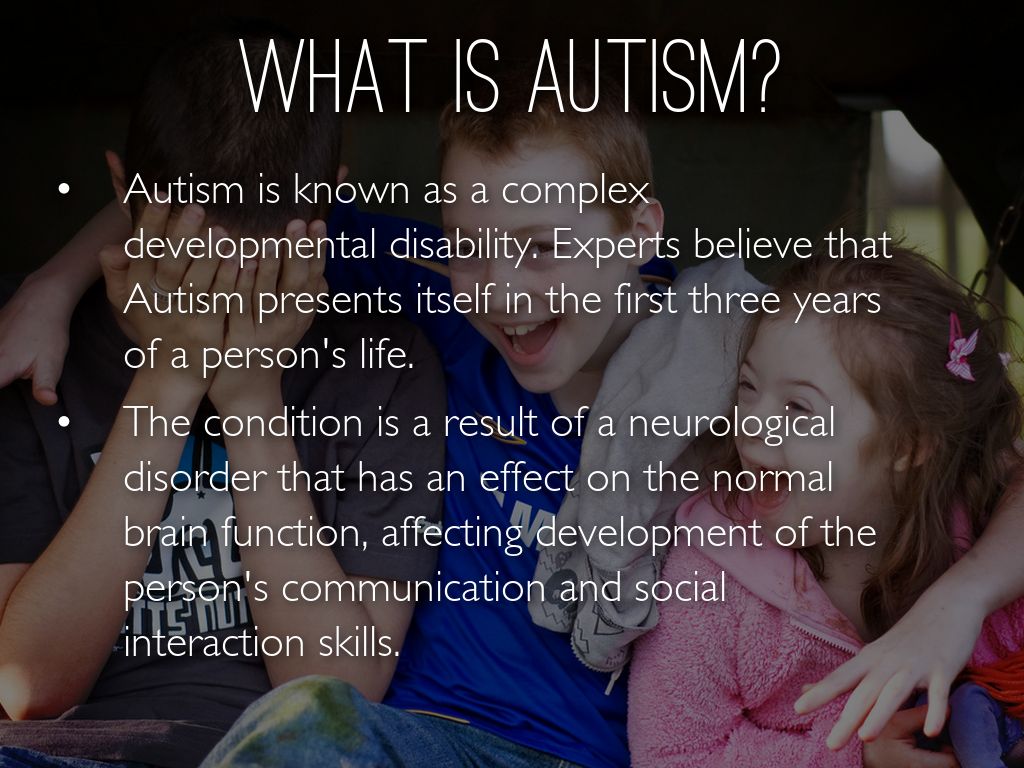 WHAT IS AUTISM?

• Autism is known as a complex developmental disability. Experts believe that Autism presents itself in the first three years of a person's life.

• The condition is a result of a neurological disorder that has an effect on the normal brain function, affecting development of the person's communication and social interaction skills.